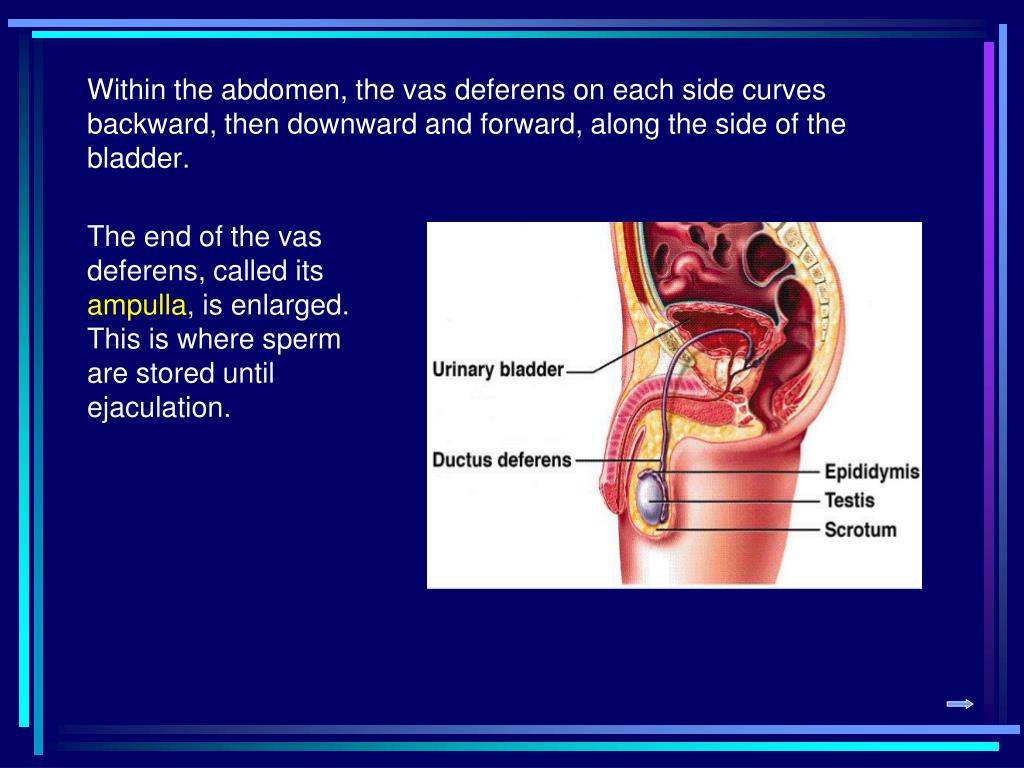 Within the abdomen, the vas deferens on each side curves backward, then downward and forward, along the side of the bladder.

The end of the vas deferens, called its ampulla, is enlarged. This is where sperm are stored until ejaculation.

Urinary bladder
Ductus deferens
Epididymis
Testis
Scrotum